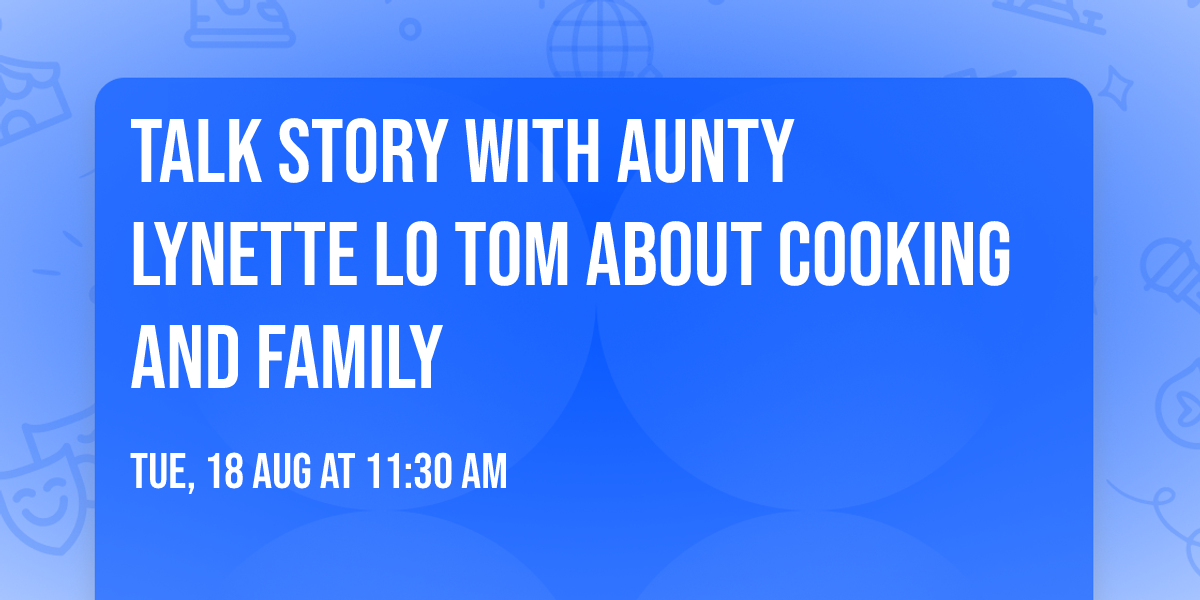 TALK STORY WITH AUNTY LYNETTE LO TOM ABOUT COOKING AND FAMILY

TUE, 18 AUG AT 11:30 AM